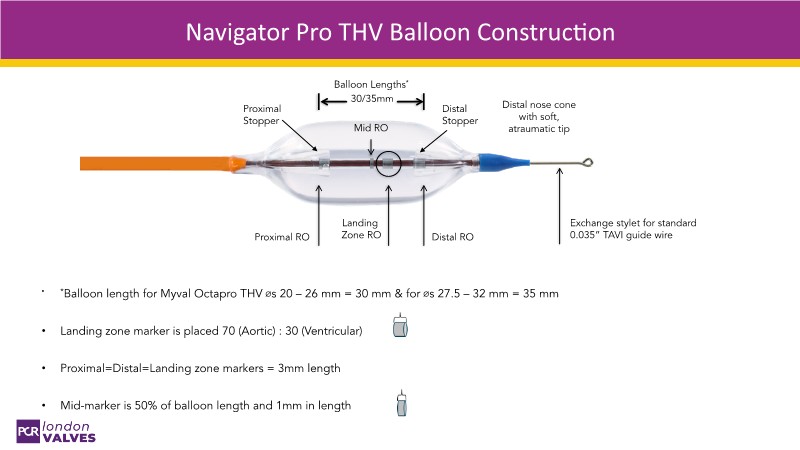 Navigator Pro THV Balloon Construction

Balloon Lengths*
30/35mm

Proximal Stopper

Mid RO

Distal Stopper

Distal nose cone with soft, atraumatic tip

Proximal RO

Landing Zone RO

Distal RO

Exchange stylet for standard 0.035" TAVI guide wire

• *Balloon length for Myval Octapro THV øs 20 – 26 mm = 30 mm & for øs 27.5 – 32 mm = 35 mm

• Landing zone marker is placed 70 (Aortic) : 30 (Ventricular)

• Proximal=Distal=Landing zone markers = 3mm length

• Mid-marker is 50% of balloon length and 1mm in length

PCR london VALVES